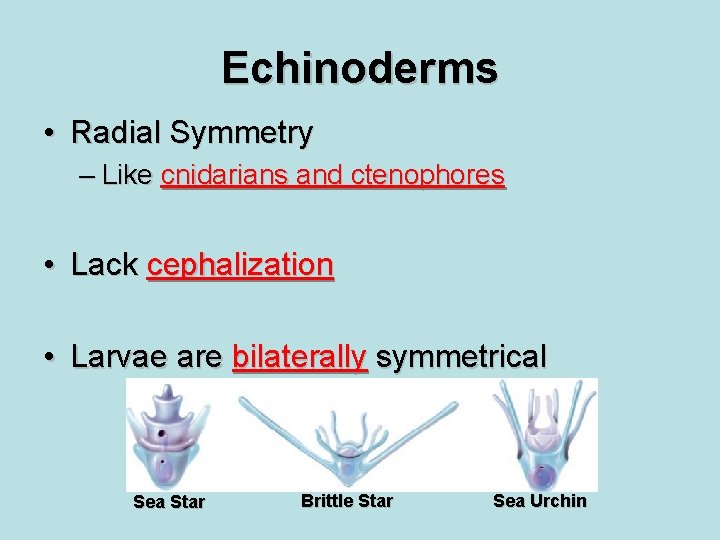 Echinoderms

• Radial Symmetry

– Like cnidarians and ctenophores

• Lack cephalization

• Larvae are bilaterally symmetrical

Sea Star

Brittle Star

Sea Urchin